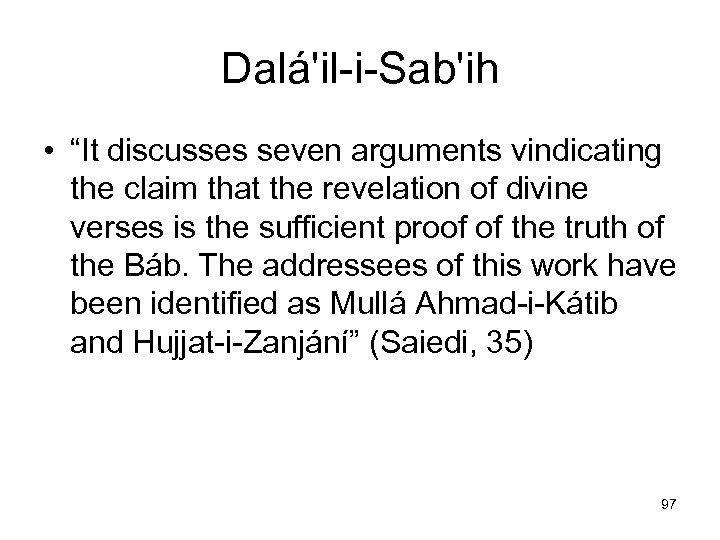 Dalá'il-i-Sab'ih

• “It discusses seven arguments vindicating the claim that the revelation of divine verses is the sufficient proof of the truth of the Báb. The addressees of this work have been identified as Mullá Ahmad-i-Kátib and Hujjat-i-Zanjání” (Saiedi, 35)

97